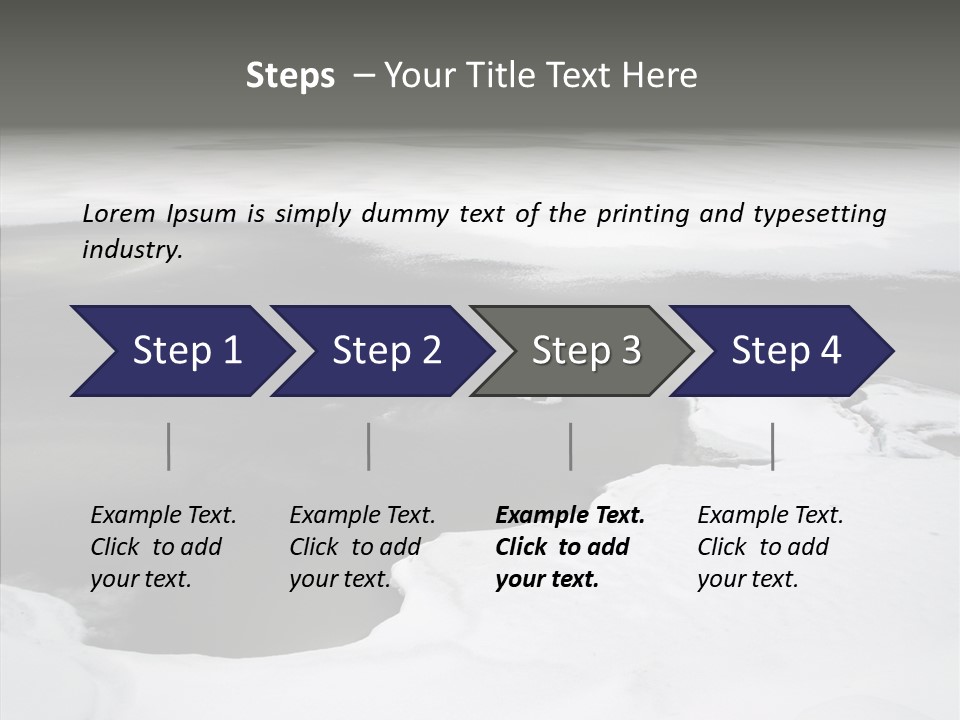 Steps – Your Title Text Here

Lorem Ipsum is simply dummy text of the printing and typesetting industry.

Step 1

Step 2

Step 3

Step 4

Example Text. Click to add your text.

Example Text. Click to add your text.

Example Text. Click to add your text.

Example Text. Click to add your text.